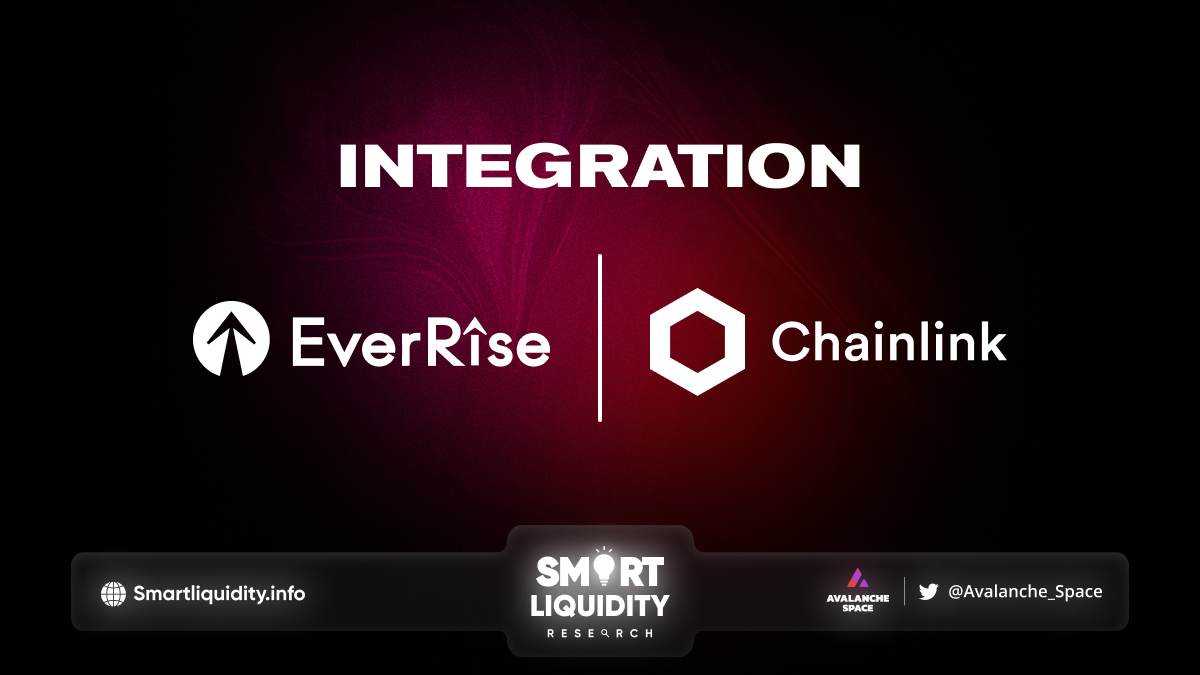 INTEGRATION

EverRise

Chainlink

Smartliquidity.info

SMART LIQUIDITY RESEARCH

AVALANCHE SPACE

@Avalanche_Space